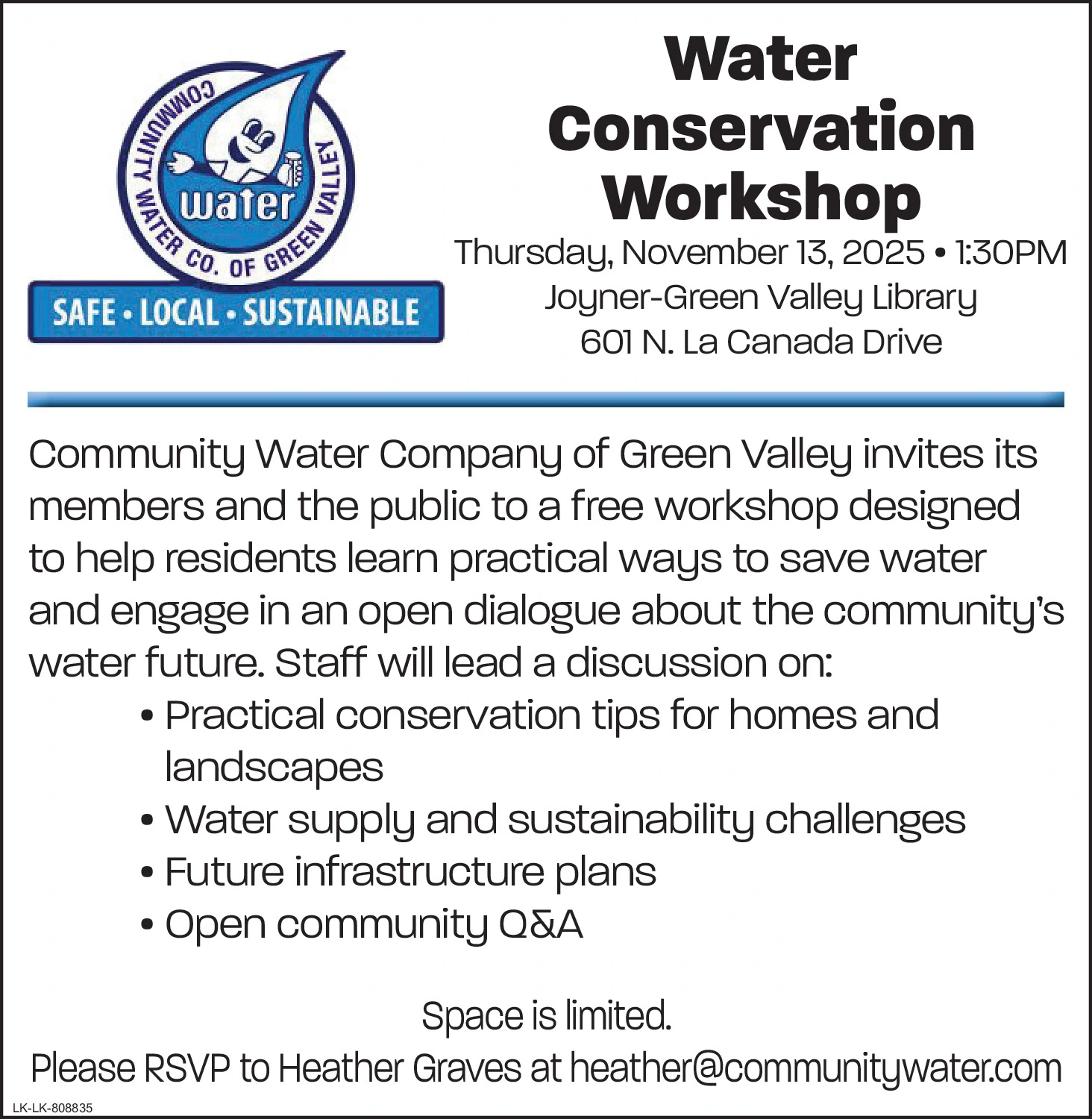 COMMUNITY WATER CO. OF GREEN VALLEY

water

SAFE • LOCAL • SUSTAINABLE

Water Conservation Workshop

Thursday, November 13, 2025 • 1:30PM
Joyner-Green Valley Library
601 N. La Canada Drive

Community Water Company of Green Valley invites its members and the public to a free workshop designed to help residents learn practical ways to save water and engage in an open dialogue about the community's water future. Staff will lead a discussion on:

• Practical conservation tips for homes and landscapes
• Water supply and sustainability challenges
• Future infrastructure plans
• Open community Q&A

Space is limited.
Please RSVP to Heather Graves at heather@communitywater.com

LK-LK-808835